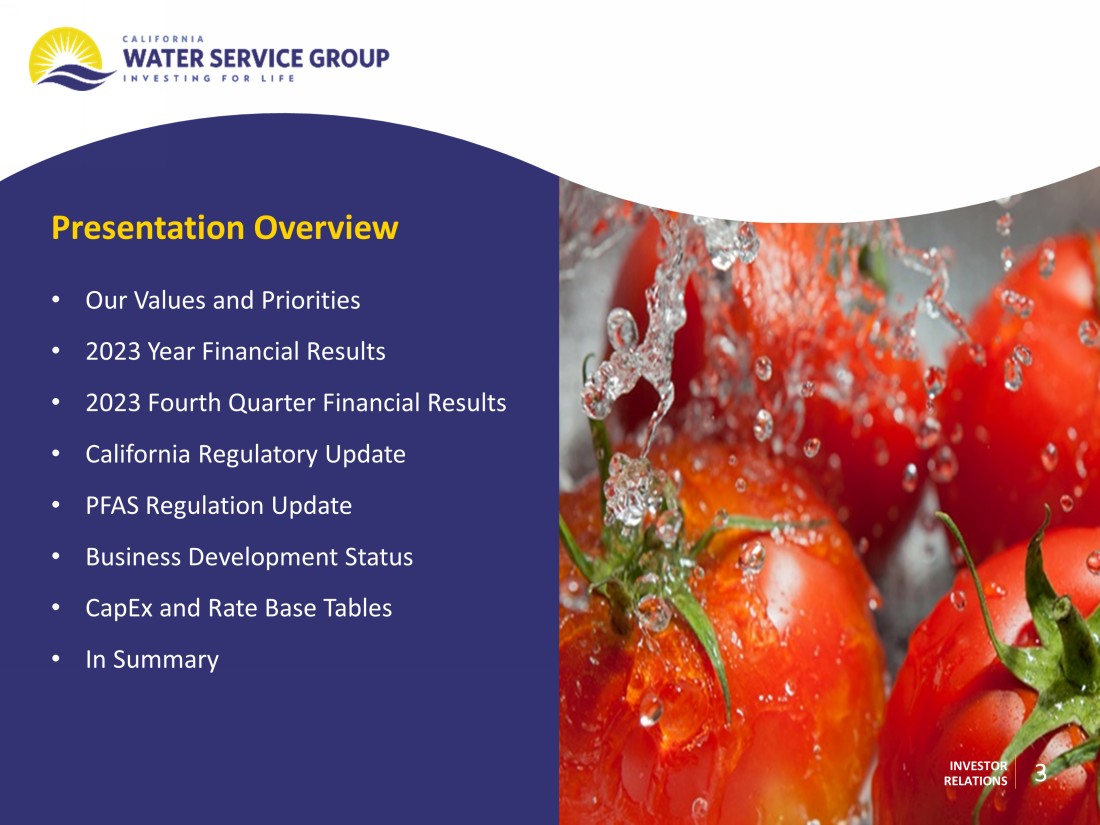 CALIFORNIA
WATER SERVICE GROUP
INVESTING FOR LIFE

Presentation Overview

• Our Values and Priorities
• 2023 Year Financial Results
• 2023 Fourth Quarter Financial Results
• California Regulatory Update
• PFAS Regulation Update
• Business Development Status
• CapEx and Rate Base Tables
• In Summary

INVESTOR RELATIONS 3